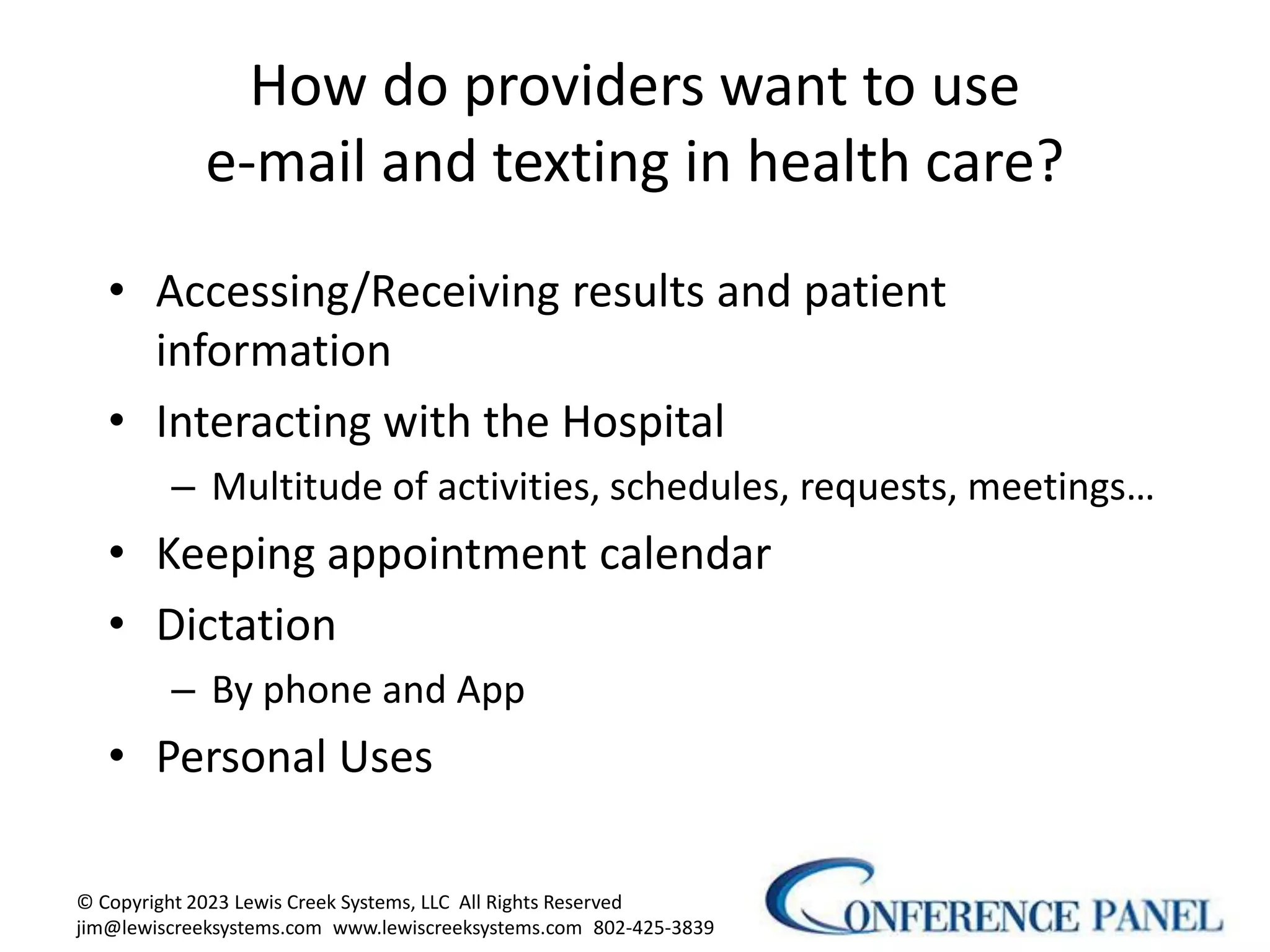 How do providers want to use
e-mail and texting in health care?

• Accessing/Receiving results and patient information
• Interacting with the Hospital
– Multitude of activities, schedules, requests, meetings…
• Keeping appointment calendar
• Dictation
– By phone and App
• Personal Uses

© Copyright 2023 Lewis Creek Systems, LLC All Rights Reserved
jim@lewiscreeksystems.com www.lewiscreeksystems.com 802-425-3839

CONFERENCE PANEL